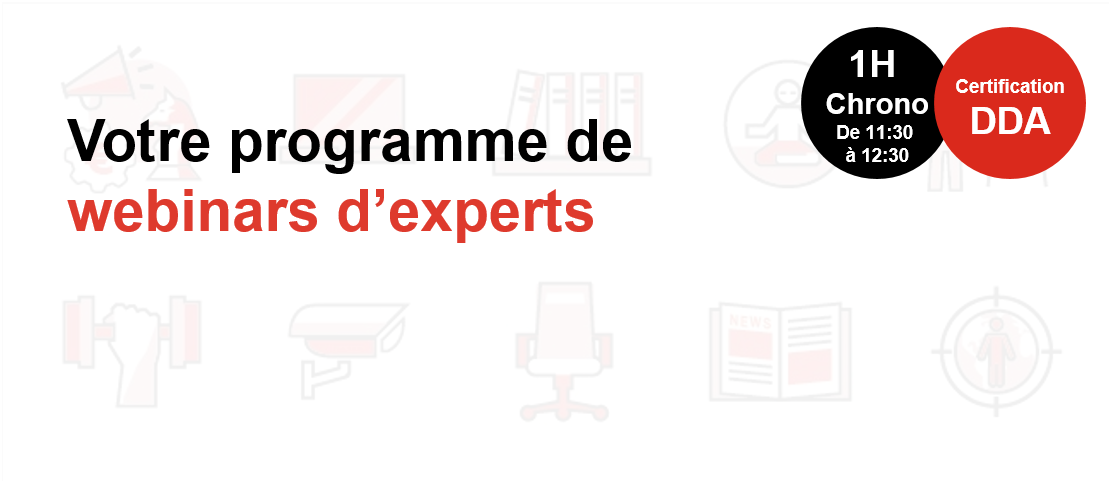 Votre programme de
webinars d’experts

1H
Chrono
De 11:30
à 12:30

Certification
DDA

NEWS